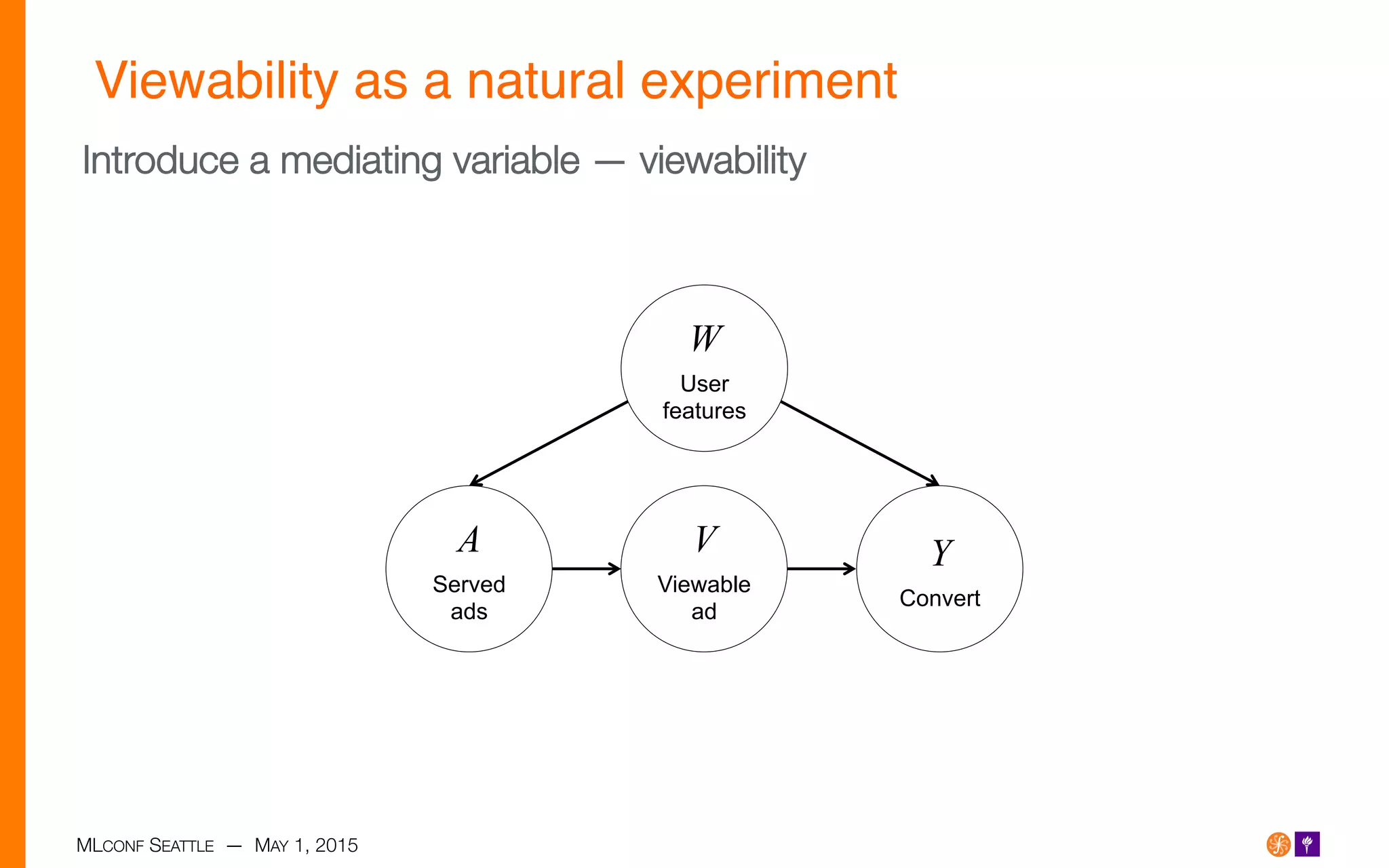 Viewability as a natural experiment

Introduce a mediating variable — viewability

$W$
User features

$A$
Served ads

$V$
Viewable ad

$Y$
Convert

MLCONF SEATTLE — MAY 1, 2015